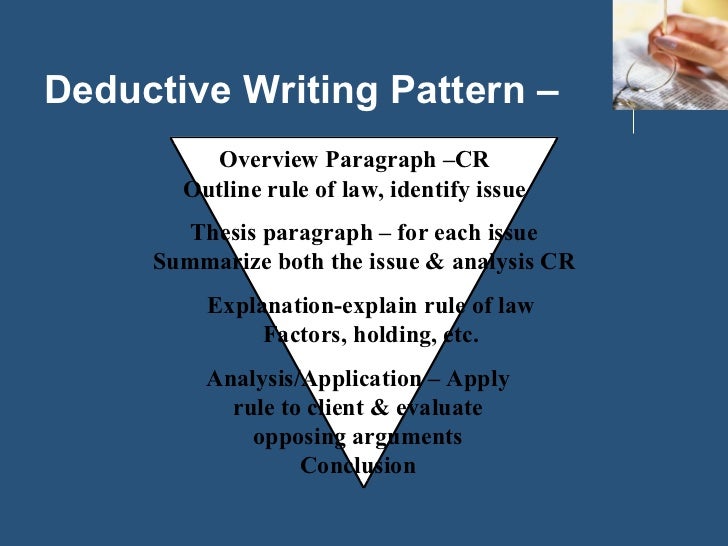 Deductive Writing Pattern –

Overview Paragraph –CR
Outline rule of law, identify issue

Thesis paragraph – for each issue
Summarize both the issue & analysis CR

Explanation-explain rule of law
Factors, holding, etc.

Analysis/Application – Apply rule to client & evaluate opposing arguments
Conclusion